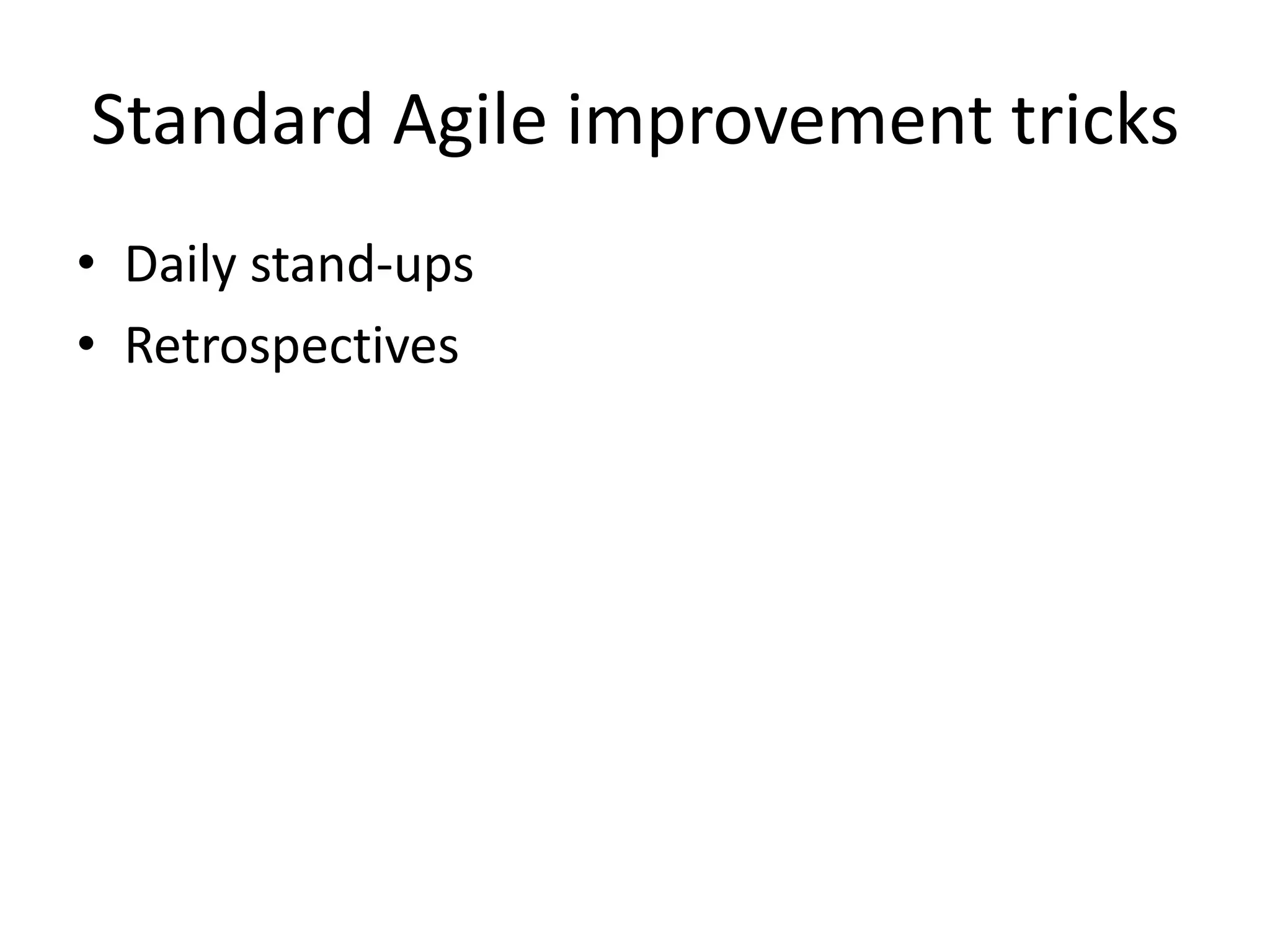 Standard Agile improvement tricks

• Daily stand-ups
• Retrospectives